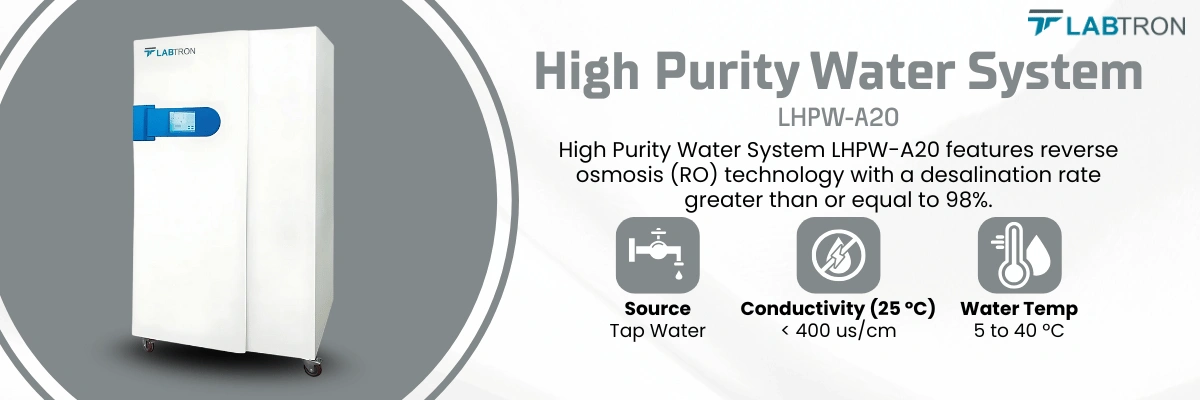 LABTRON

LABTRON

High Purity Water System

LHPW-A20

High Purity Water System LHPW-A20 features reverse osmosis (RO) technology with a desalination rate greater than or equal to 98%.

Source
Tap Water

Conductivity (25 °C)
< 400 us/cm

Water Temp
5 to 40 °C